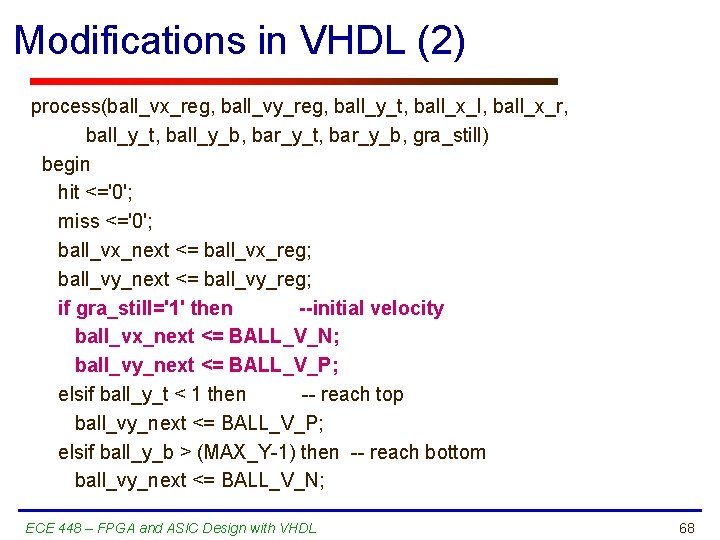 Modifications in VHDL (2)

process(ball_vx_reg, ball_vy_reg, ball_y_t, ball_x_l, ball_x_r,
ball_y_t, ball_y_b, bar_y_t, bar_y_b, gra_still)
begin
hit <='0';
miss <='0';
ball_vx_next <= ball_vx_reg;
ball_vy_next <= ball_vy_reg;
if gra_still='1' then --initial velocity
ball_vx_next <= BALL_V_N;
ball_vy_next <= BALL_V_P;
elsif ball_y_t < 1 then -- reach top
ball_vy_next <= BALL_V_P;
elsif ball_y_b > (MAX_Y-1) then -- reach bottom
ball_vy_next <= BALL_V_N;

ECE 448 – FPGA and ASIC Design with VHDL

68